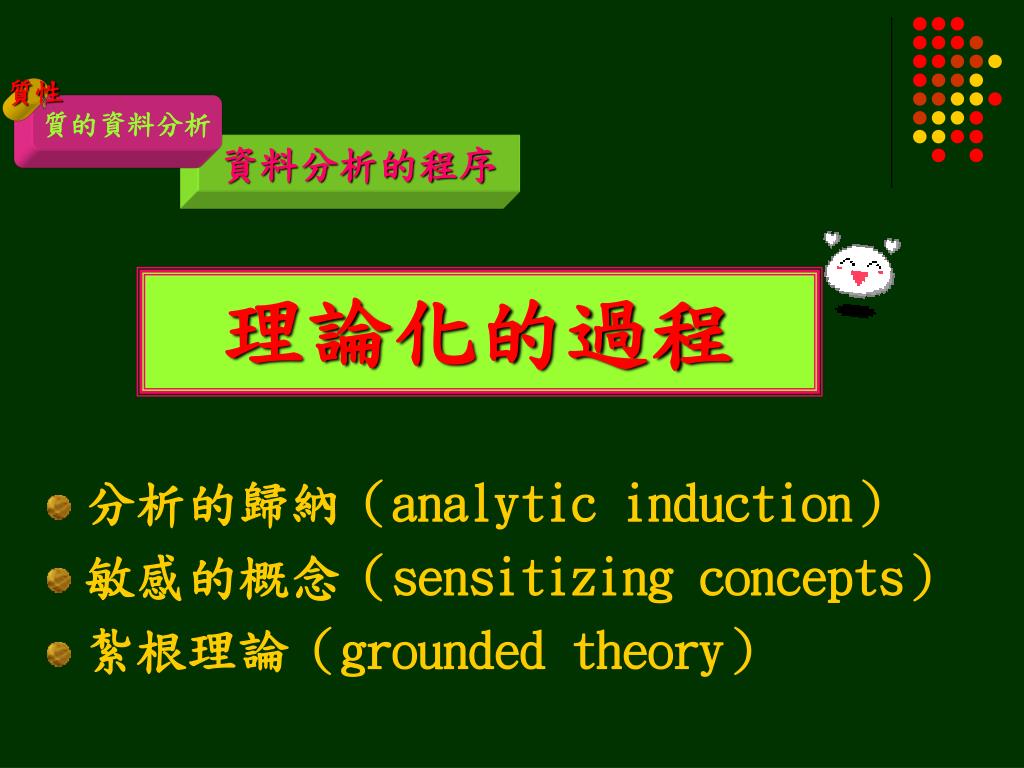 質性

質的資料分析

資料分析的程序

理論化的過程

分析的歸納（analytic induction）
敏感的概念（sensitizing concepts）
紮根理論（grounded theory）